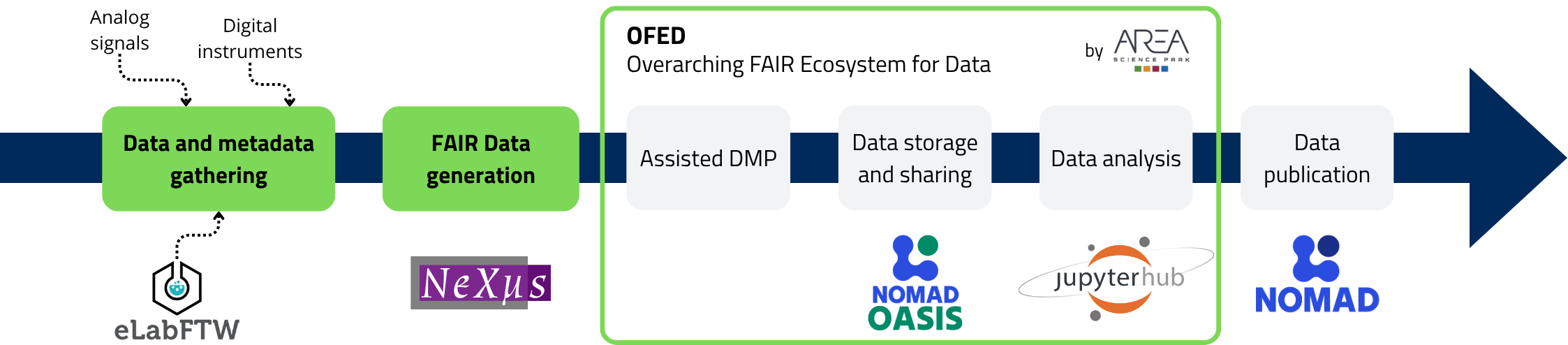 Analog signals

Digital instruments

OFED
Overarching FAIR Ecosystem for Data

by AREA SCIENCE PARK

Data and metadata gathering

FAIR Data generation

Assisted DMP

Data storage and sharing

Data analysis

Data publication

eLabFTW

NeXus

NOMAD OASIS

jupyterhub

NOMAD